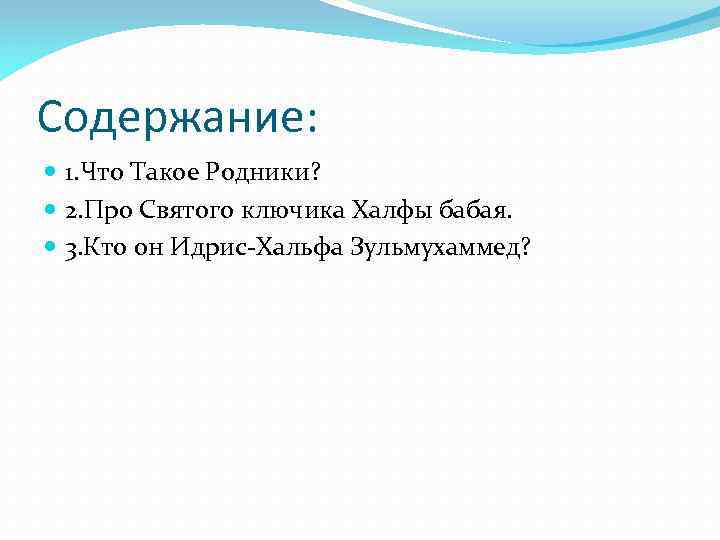 Содержание:

1.Что Такое Родники?
2.Про Святого ключика Халфы бабая.
3.Кто он Идрис-Хальфа Зульмухаммед?